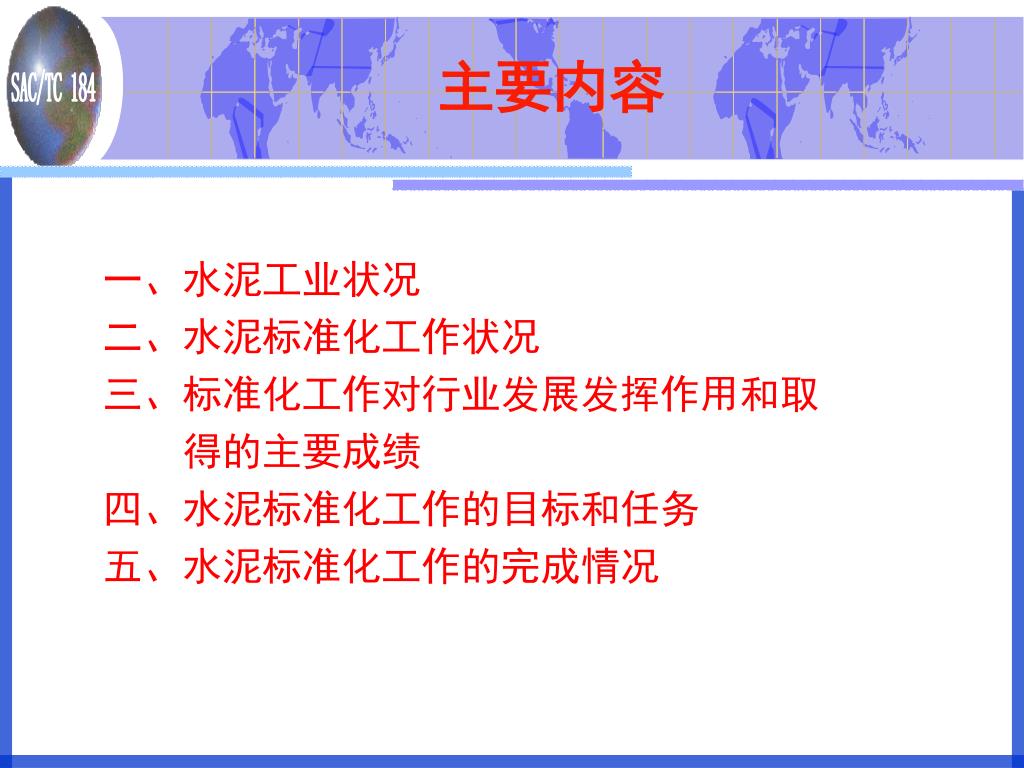 SAC/TC 184

主要内容

一、水泥工业状况
二、水泥标准化工作状况
三、标准化工作对行业发展发挥作用和取得的主要成绩
四、水泥标准化工作的目标和任务
五、水泥标准化工作的完成情况